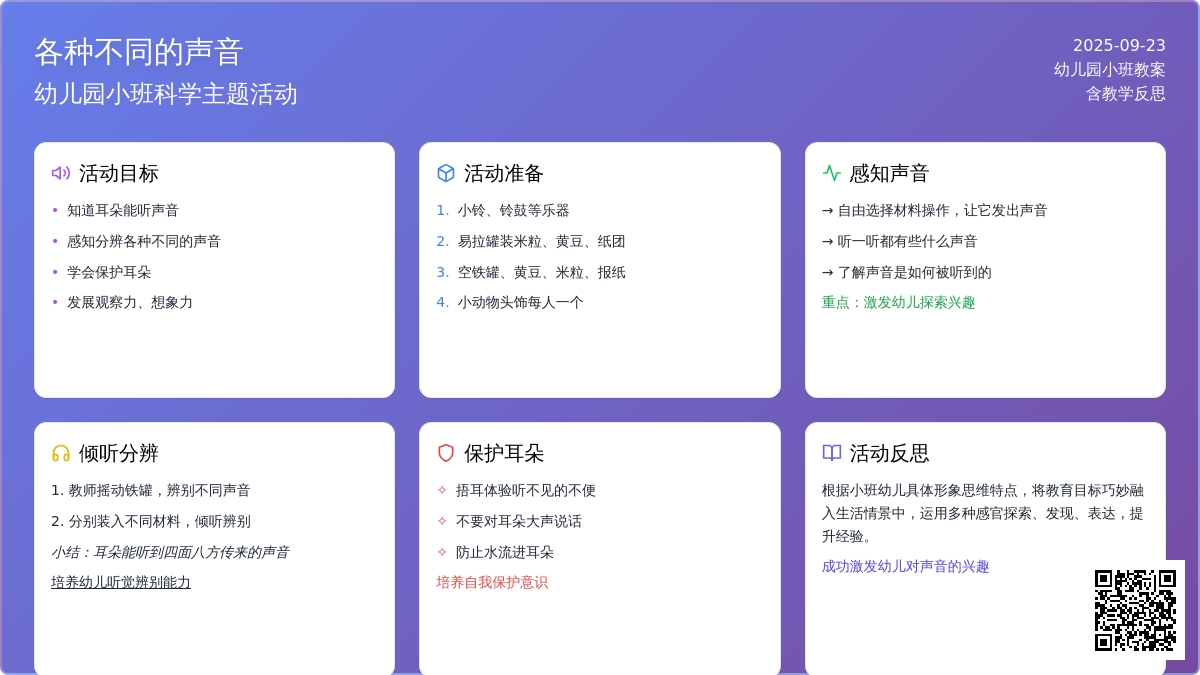 各种不同的声音
幼儿园小班科学主题活动

2025-09-23
幼儿园小班教案
含教学反思

活动目标
• 知道耳朵能听声音
• 感知分辨各种不同的声音
• 学会保护耳朵
• 发展观察力、想象力

活动准备
1. 小铃、铃鼓等乐器
2. 易拉罐装米粒、黄豆、纸团
3. 空铁罐、黄豆、米粒、报纸
4. 小动物头饰每人一个

感知声音
→ 自由选择材料操作，让它发出声音
→ 听一听都有些什么声音
→ 了解声音是如何被听到的
重点：激发幼儿探索兴趣

倾听分辨
1. 教师摇动铁罐，辨别不同声音
2. 分别装入不同材料，倾听辨别
小结：耳朵能听到四面八方传来的声音
培养幼儿听觉辨别能力

保护耳朵
✧ 捂耳体验听不见的不便
✧ 不要对耳朵大声说话
✧ 防止水流进耳朵
培养自我保护意识

活动反思
根据小班幼儿具体形象思维特点，将教育目标巧妙融入生活情景中，运用多种感官探索、发现、表达，提升经验。
成功激发幼儿对声音的兴趣